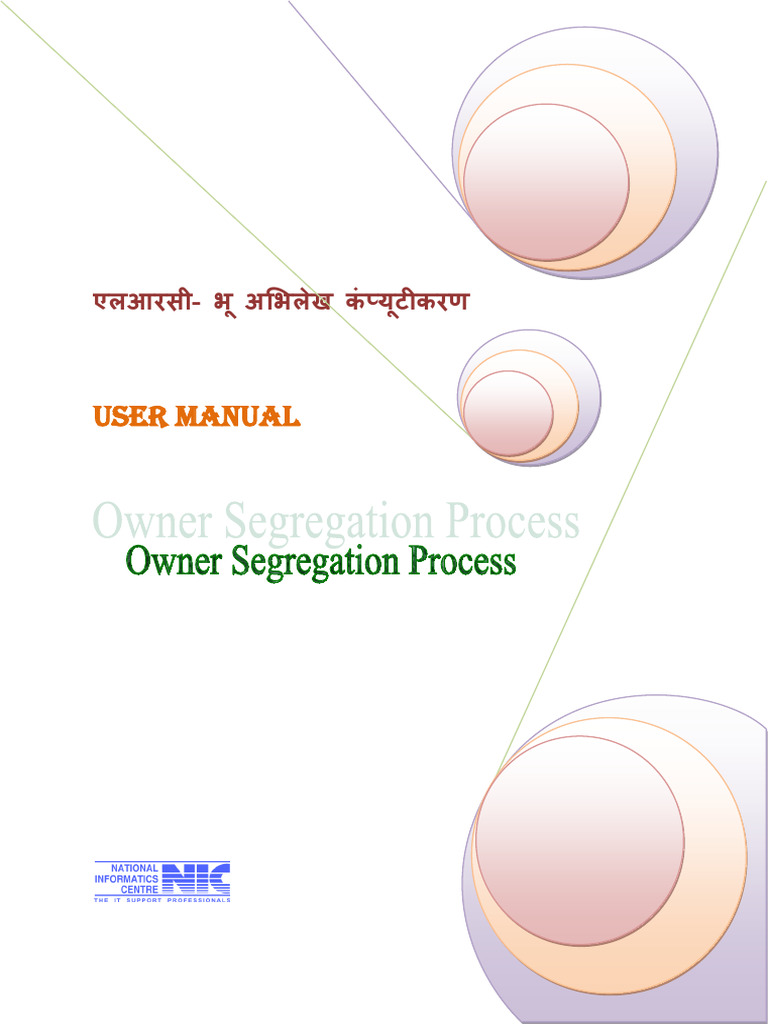 एलआरसी- भू अभिलेख कंप्यूटीकरण

USER MANUAL

Owner Segregation Process

Owner Segregation Process

NATIONAL INFORMATICS CENTRE NIC
THE IT SUPPORT PROFESSIONALS